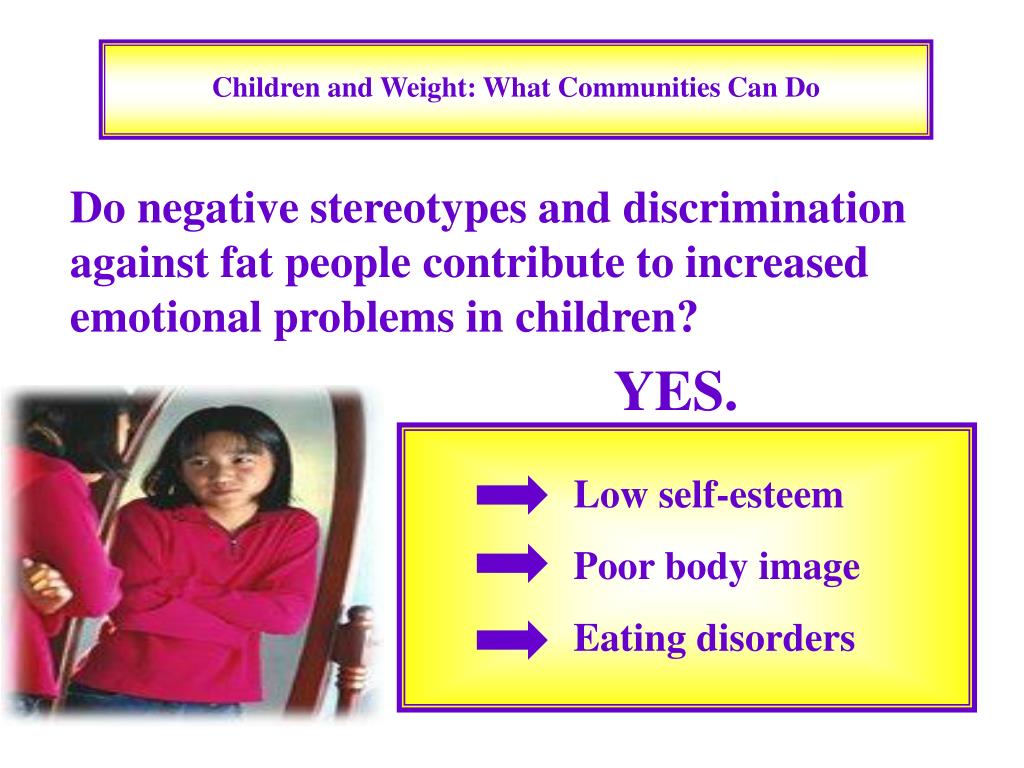 Children and Weight: What Communities Can Do

Do negative stereotypes and discrimination against fat people contribute to increased emotional problems in children?

YES.

Low self-esteem

Poor body image

Eating disorders